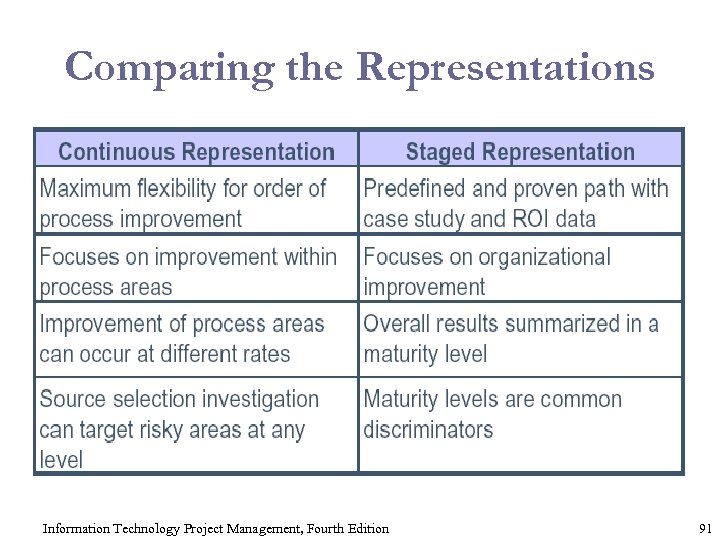 Comparing the Representations

| Continuous Representation | Staged Representation |
|---|---|
| Maximum flexibility for order of process improvement | Predefined and proven path with case study and ROI data |
| Focuses on improvement within process areas | Focuses on organizational improvement |
| Improvement of process areas can occur at different rates | Overall results summarized in a maturity level |
| Source selection investigation can target risky areas at any level | Maturity levels are common discriminators |

Information Technology Project Management, Fourth Edition

91